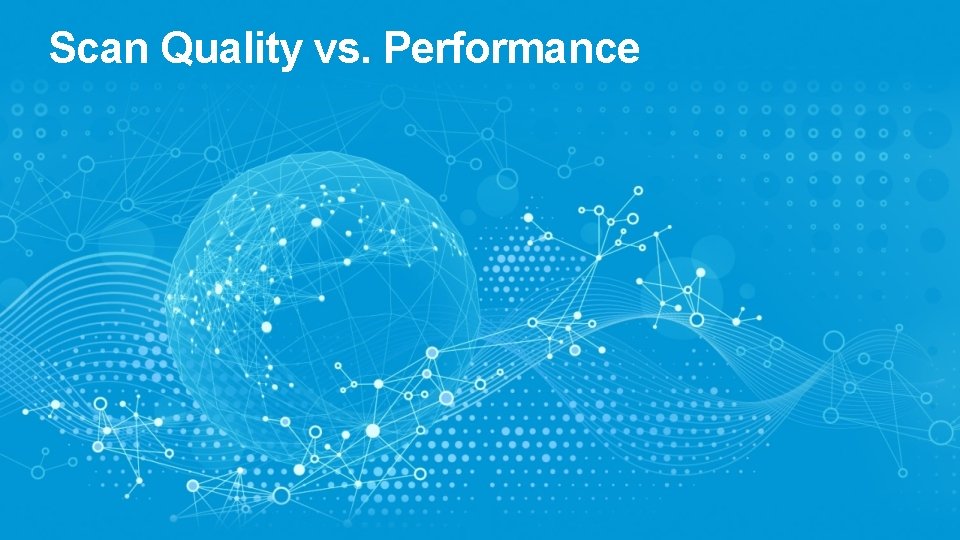 Scan Quality vs. Performance